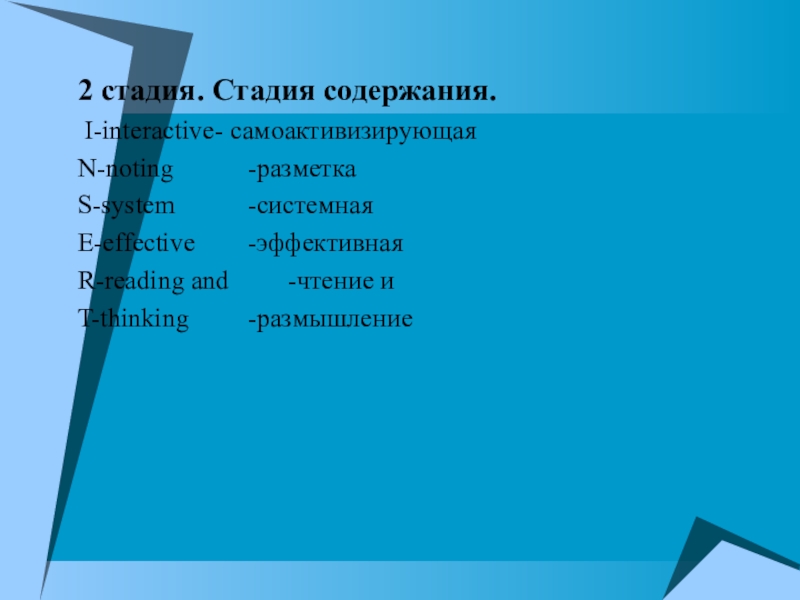 2 стадия. Стадия содержания.

I-interactive- самоактивизирующая
N-noting -разметка
S-system -системная
E-effective -эффективная
R-reading and -чтение и
T-thinking -размышление